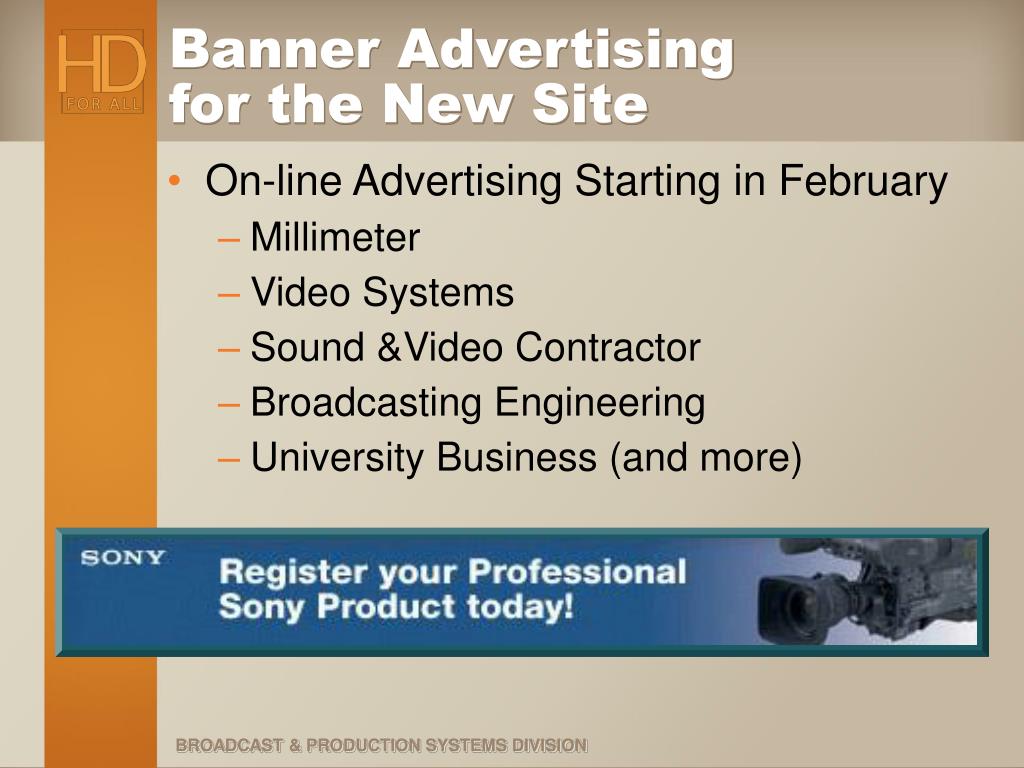 HD FOR ALL

Banner Advertising for the New Site

• On-line Advertising Starting in February
– Millimeter
– Video Systems
– Sound &Video Contractor
– Broadcasting Engineering
– University Business (and more)

SONY
Register your Professional Sony Product today!

BROADCAST & PRODUCTION SYSTEMS DIVISION